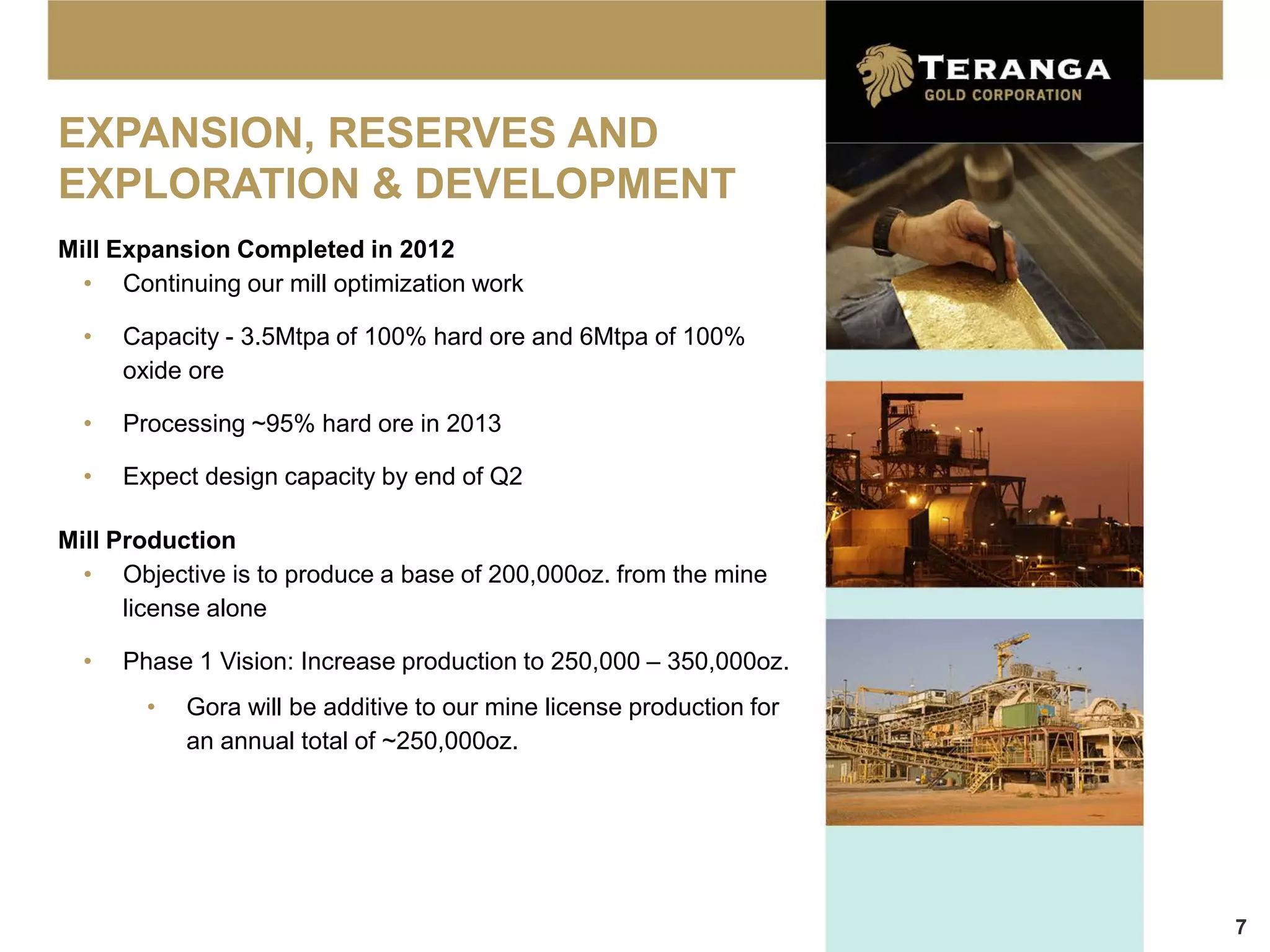 TERANGA
GOLD CORPORATION

EXPANSION, RESERVES AND EXPLORATION & DEVELOPMENT

Mill Expansion Completed in 2012
• Continuing our mill optimization work
• Capacity - 3.5Mtpa of 100% hard ore and 6Mtpa of 100% oxide ore
• Processing ~95% hard ore in 2013
• Expect design capacity by end of Q2

Mill Production
• Objective is to produce a base of 200,000oz. from the mine license alone
• Phase 1 Vision: Increase production to 250,000 – 350,000oz.
  • Gora will be additive to our mine license production for an annual total of ~250,000oz.

7